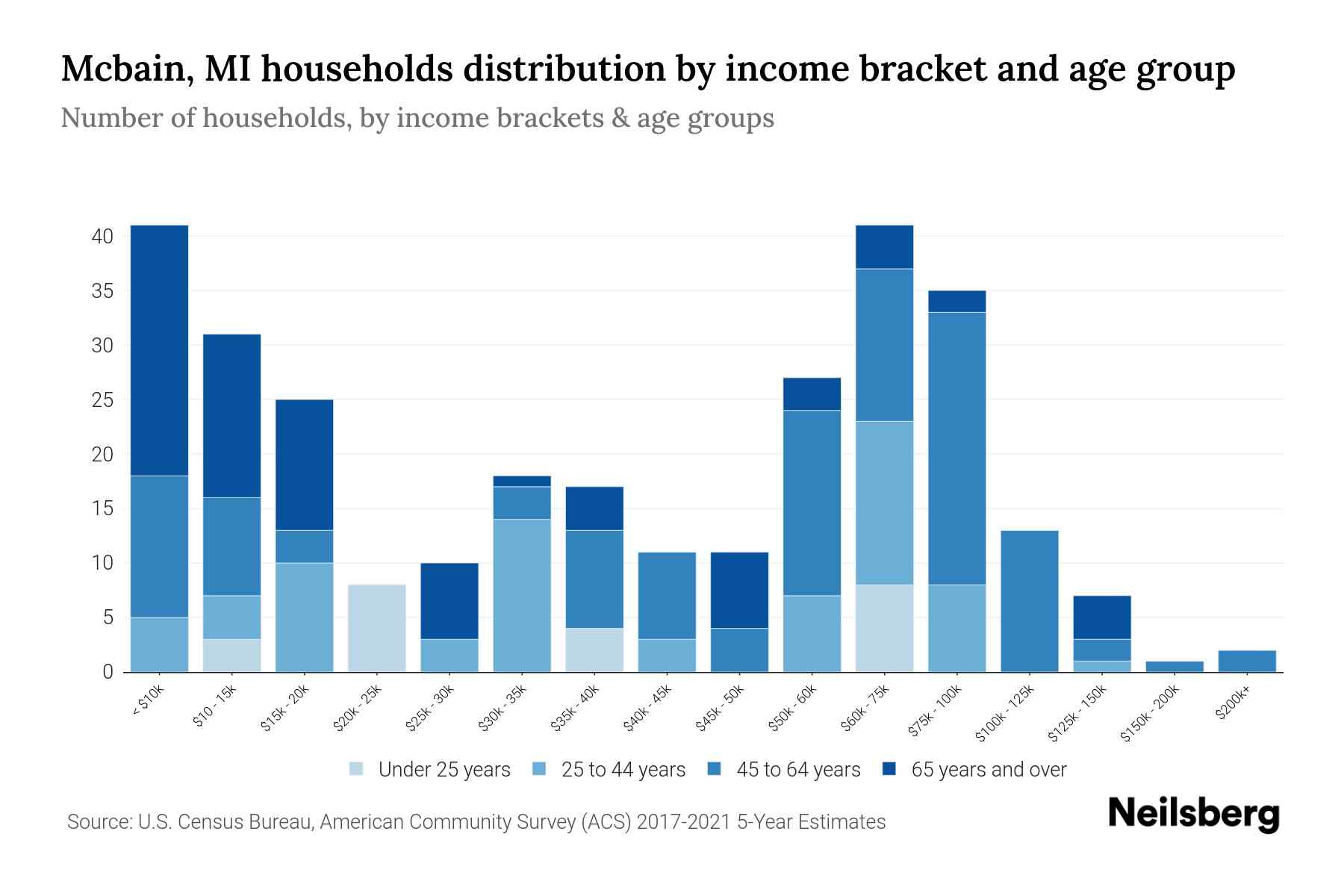 Mcbain, MI households distribution by income bracket and age group

Number of households, by income brackets & age groups

40
35
30
25
20
15
10
5
0

< $10k
$10 - 15k
$15k - 20k
$20k - 25k
$25k - 30k
$30k - 35k
$35k - 40k
$40k - 45k
$45k - 50k
$50k - 60k
$60k - 75k
$75k - 100k
$100k - 125k
$125k - 150k
$150k - 200k
$200k+

Under 25 years
25 to 44 years
45 to 64 years
65 years and over

Source: U.S. Census Bureau, American Community Survey (ACS) 2017-2021 5-Year Estimates

Neilsberg